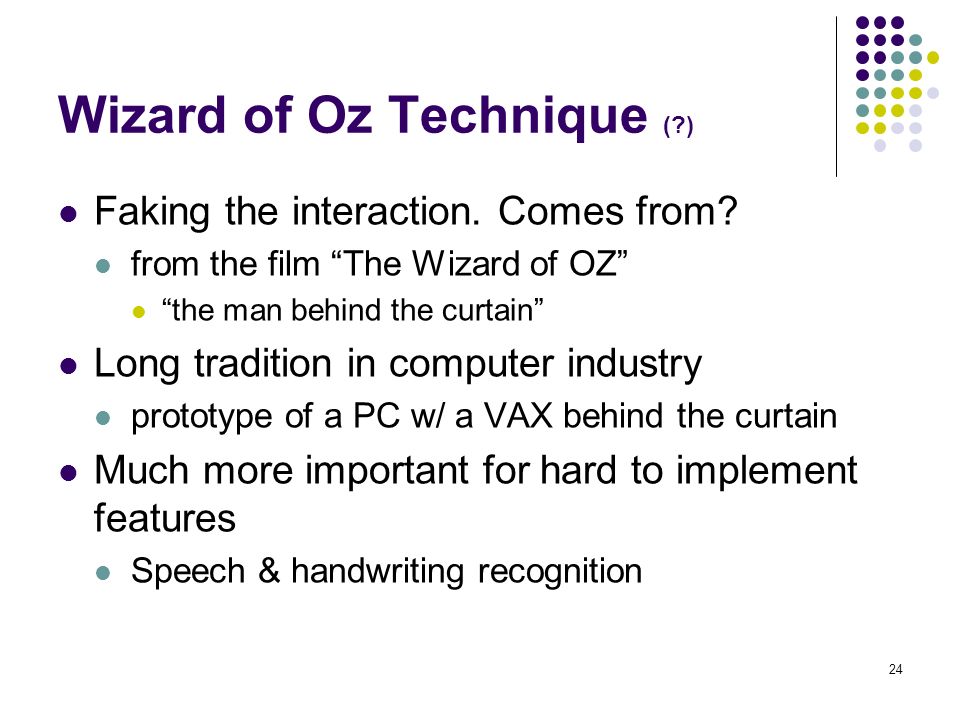 Wizard of Oz Technique (?)

- Faking the interaction. Comes from?
  - from the film “The Wizard of OZ”
    - “the man behind the curtain”
- Long tradition in computer industry
  - prototype of a PC w/ a VAX behind the curtain
- Much more important for hard to implement features
  - Speech & handwriting recognition

24